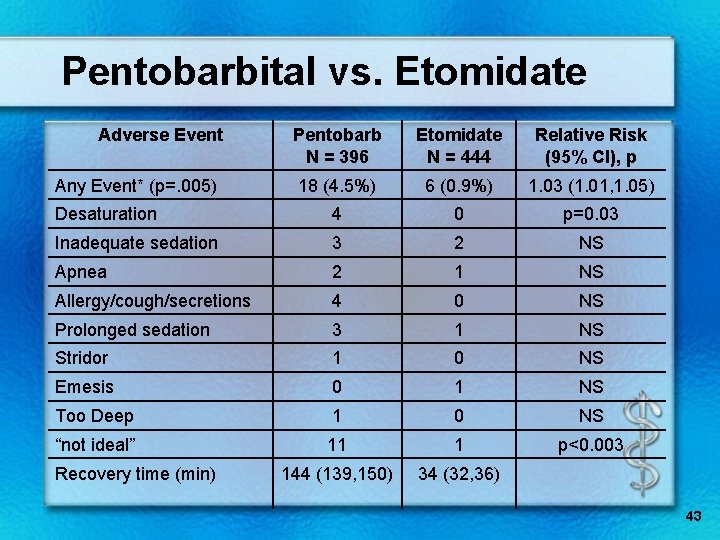 Pentobarbital vs. Etomidate

| Adverse Event | Pentobarb N = 396 | Etomidate N = 444 | Relative Risk (95% CI), p |
|---|---|---|---|
| Any Event* (p=.005) | 18 (4.5%) | 6 (0.9%) | 1.03 (1.01,1.05) |
| Desaturation | 4 | 0 | p=0.03 |
| Inadequate sedation | 3 | 2 | NS |
| Apnea | 2 | 1 | NS |
| Allergy/cough/secretions | 4 | 0 | NS |
| Prolonged sedation | 3 | 1 | NS |
| Stridor | 1 | 0 | NS |
| Emesis | 0 | 1 | NS |
| Too Deep | 1 | 0 | NS |
| “not ideal” | 11 | 1 | p<0.003 |
| Recovery time (min) | 144 (139,150) | 34 (32,36) | |

43